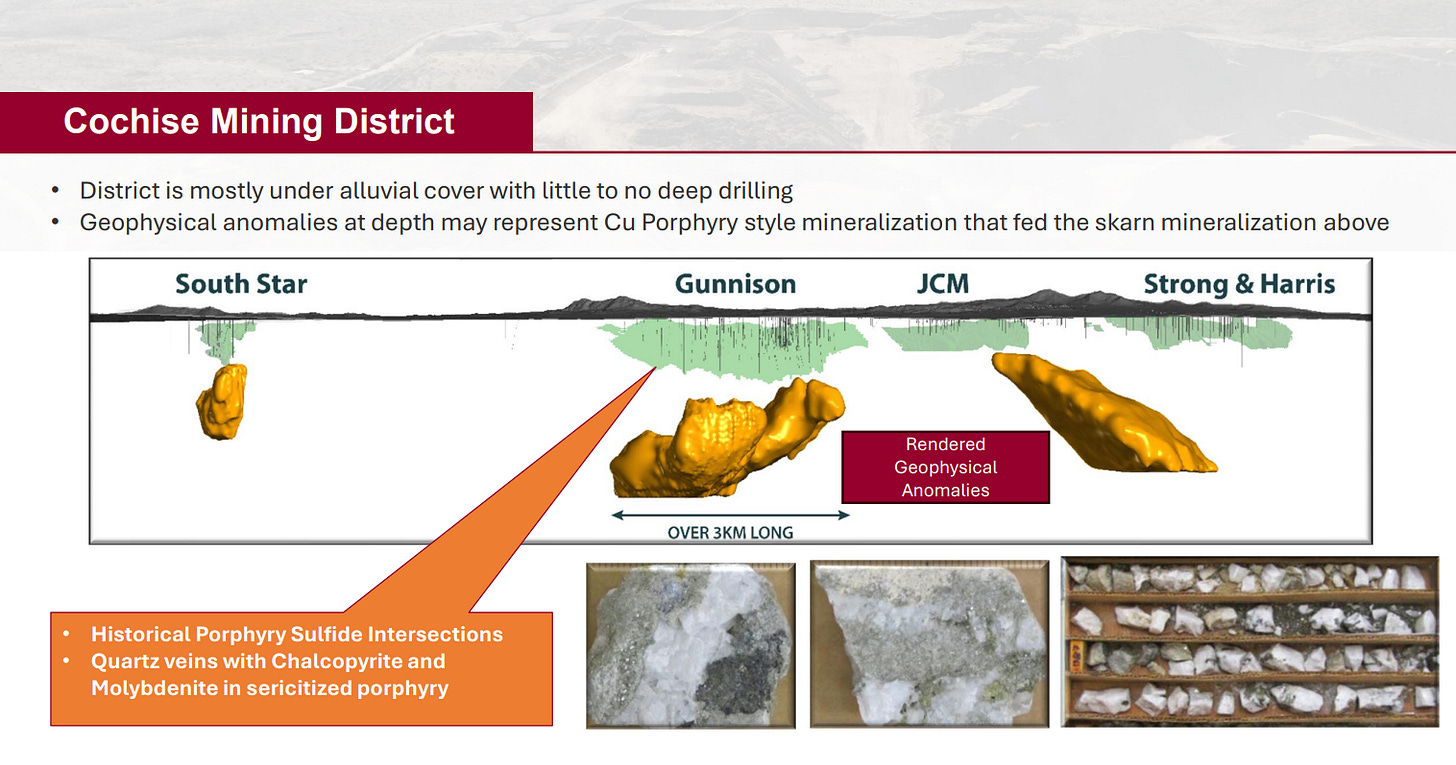 Cochise Mining District

• District is mostly under alluvial cover with little to no deep drilling
• Geophysical anomalies at depth may represent Cu Porphyry style mineralization that fed the skarn mineralization above

South Star

Gunnison

JCM

Strong & Harris

Rendered Geophysical Anomalies

OVER 3KM LONG

• Historical Porphyry Sulfide Intersections
• Quartz veins with Chalcopyrite and Molybdenite in sericitized porphyry